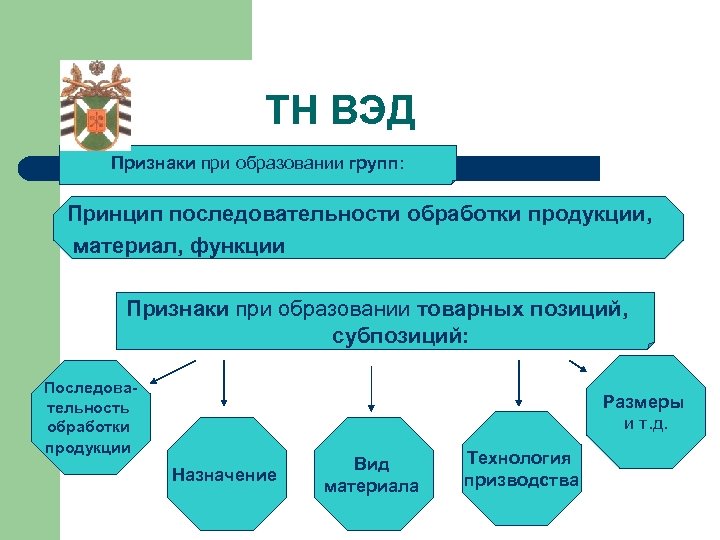 ТН ВЭД

Признаки при образовании групп:

Принцип последовательности обработки продукции, материал, функции

Признаки при образовании товарных позиций, субпозиций:

Последовательность обработки продукции

Назначение

Вид материала

Технология призводства

Размеры и т.д.